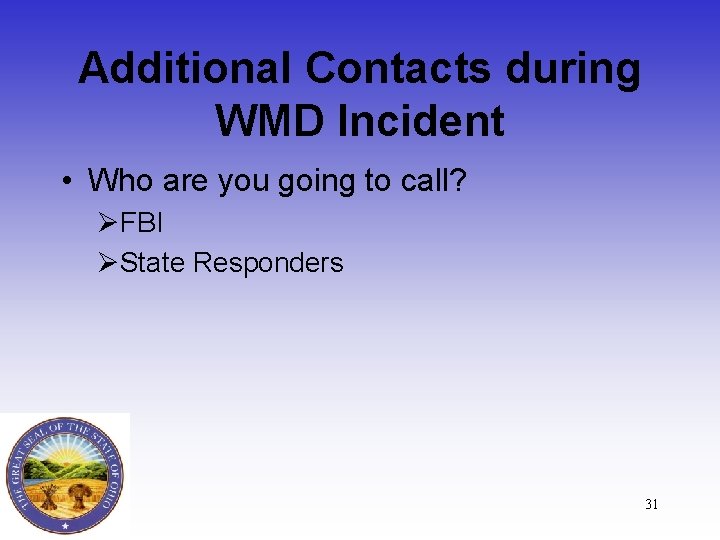 Additional Contacts during WMD Incident

• Who are you going to call?
  ➢FBI
  ➢State Responders

THE GREAT SEAL OF THE STATE OF OHIO

31